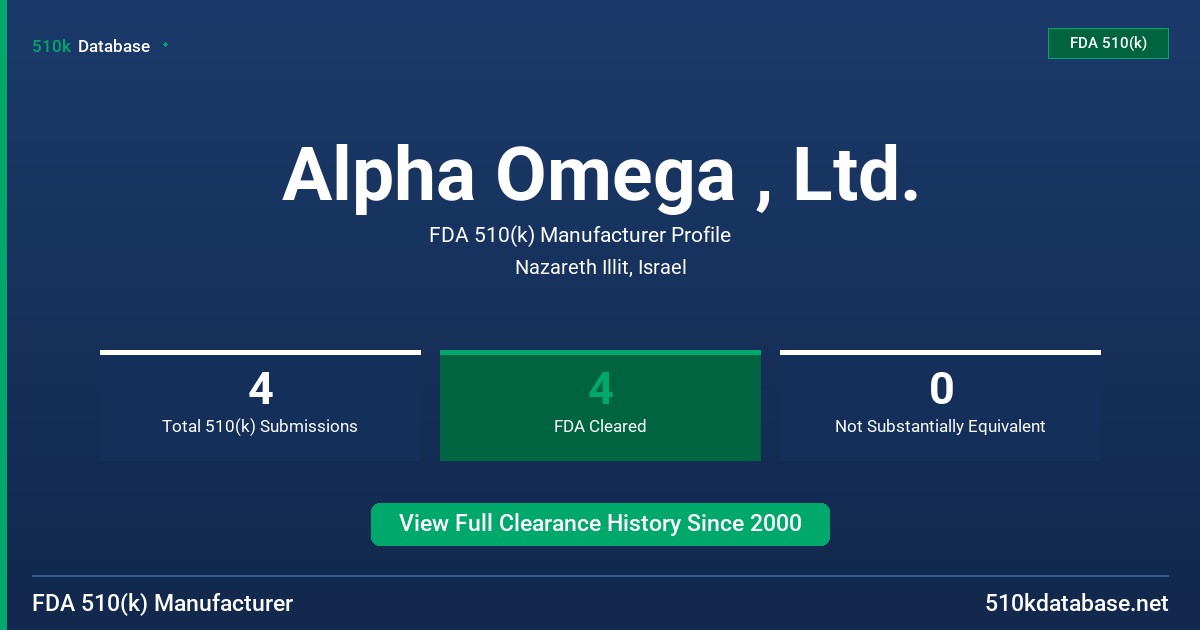 510k Database

FDA 510(k)

Alpha Omega , Ltd.

FDA 510(k) Manufacturer Profile

Nazareth Illit, Israel

4
Total 510(k) Submissions

4
FDA Cleared

0
Not Substantially Equivalent

View Full Clearance History Since 2000

FDA 510(k) Manufacturer

510kdatabase.net